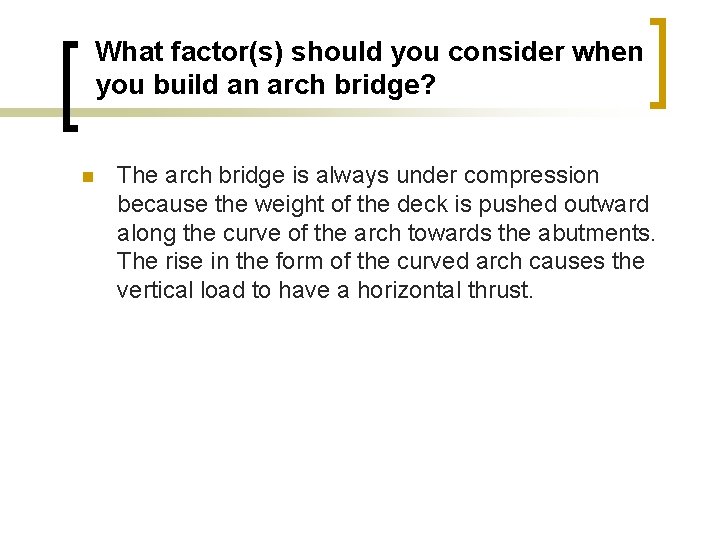 What factor(s) should you consider when you build an arch bridge?

The arch bridge is always under compression because the weight of the deck is pushed outward along the curve of the arch towards the abutments. The rise in the form of the curved arch causes the vertical load to have a horizontal thrust.